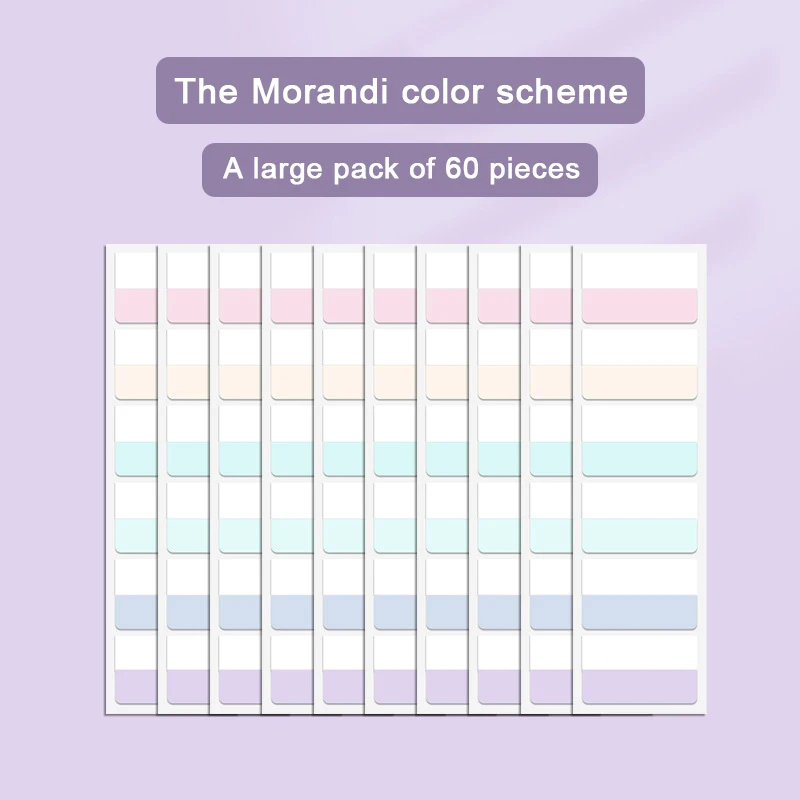 The Morandi color scheme

A large pack of 60 pieces